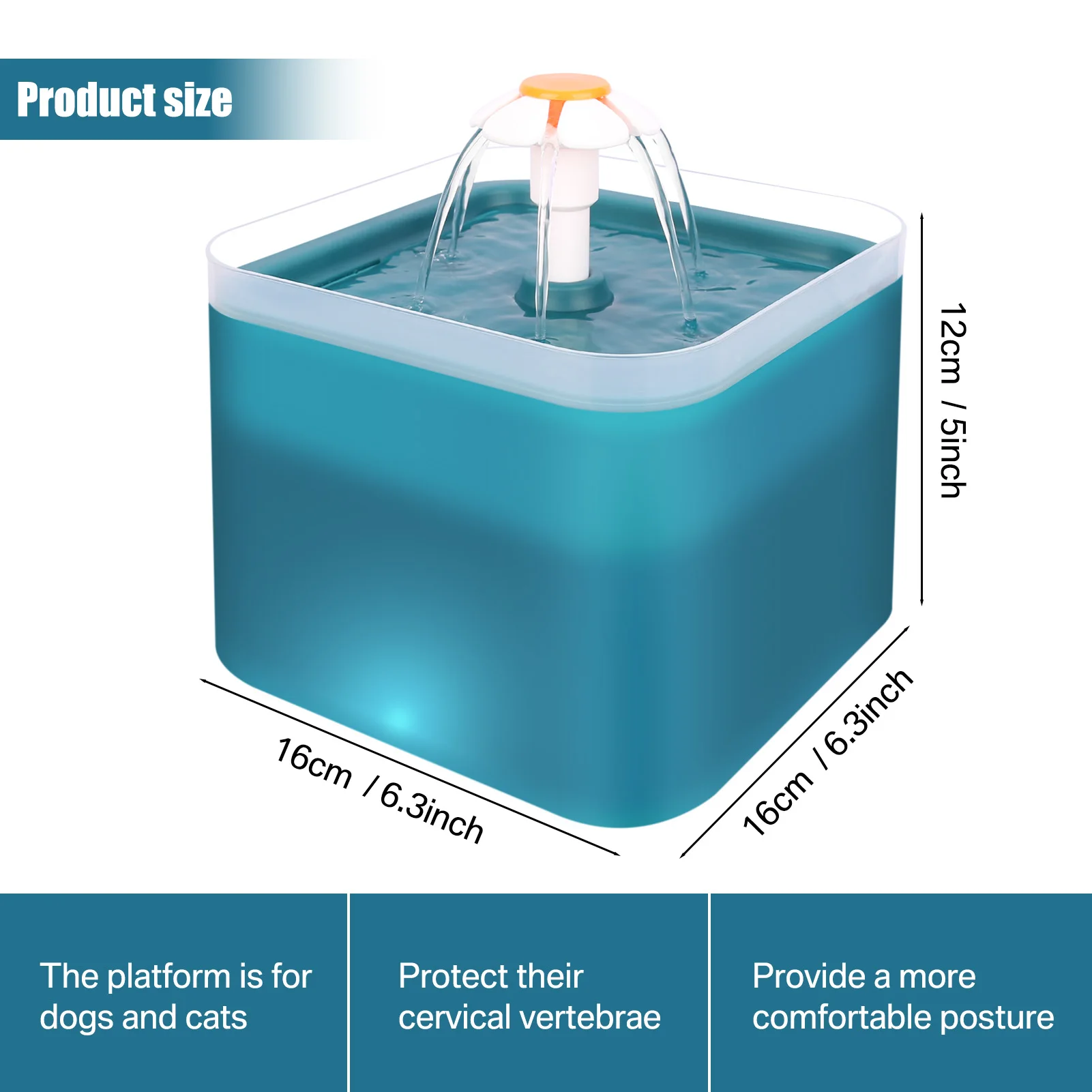 Product size

12cm / 5inch

16cm / 6.3inch

16cm / 6.3inch

The platform is for dogs and cats

Protect their cervical vertebrae

Provide a more comfortable posture